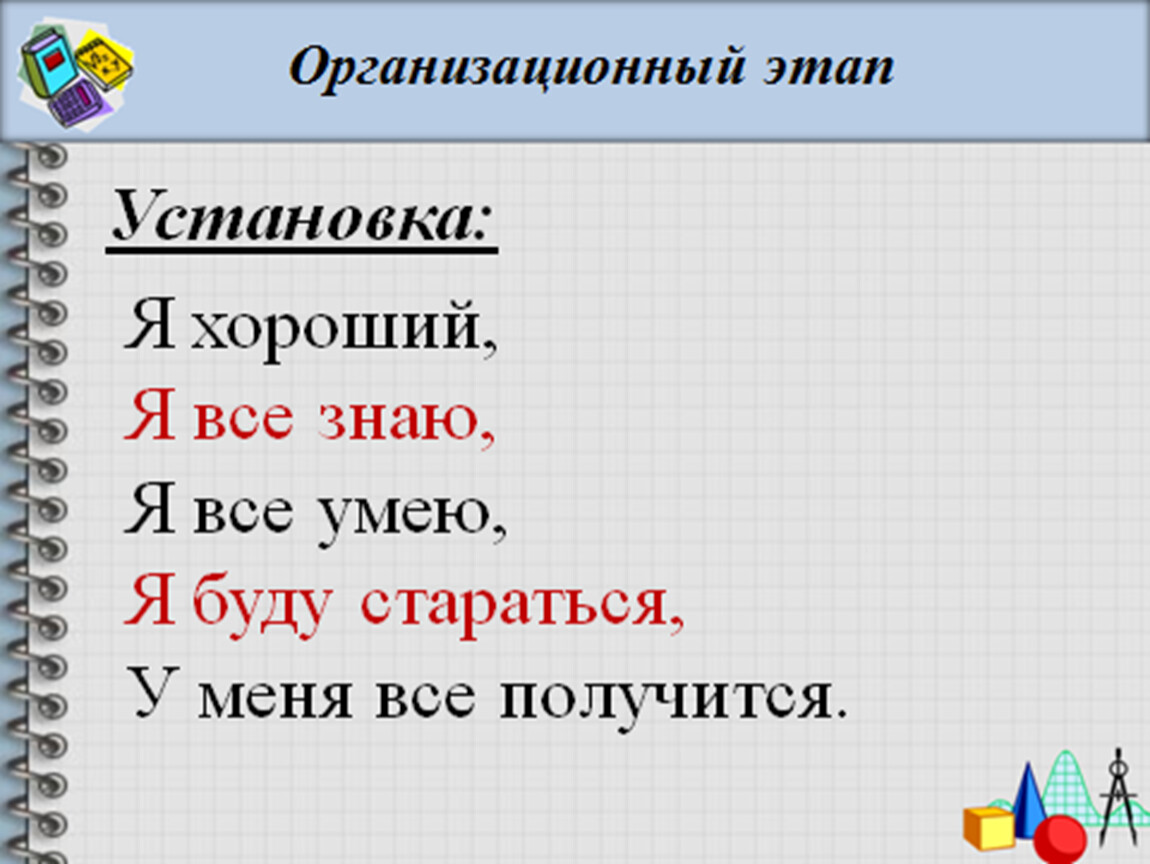 Организационный этап

Установка:

Я хороший,
Я все знаю,
Я все умею,
Я буду стараться,
У меня все получится.